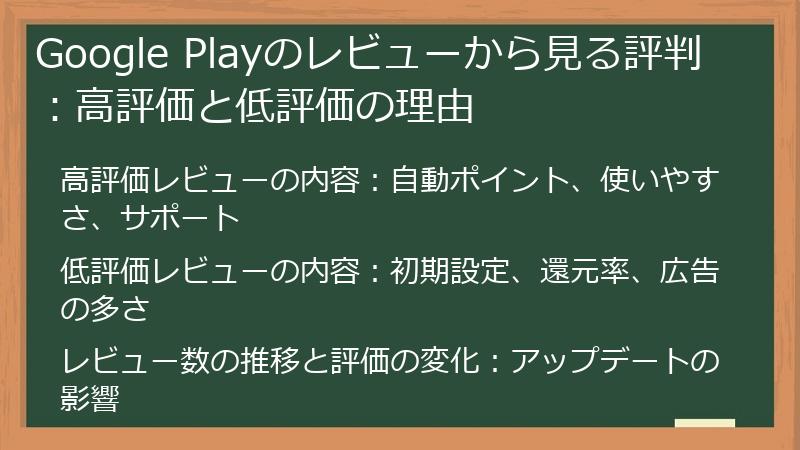 Google Playのレビューから見る評判：高評価と低評価の理由

高評価レビューの内容：自動ポイント、使いやすさ、サポート

低評価レビューの内容：初期設定、還元率、広告の多さ

レビュー数の推移と評価の変化：アップデートの影響